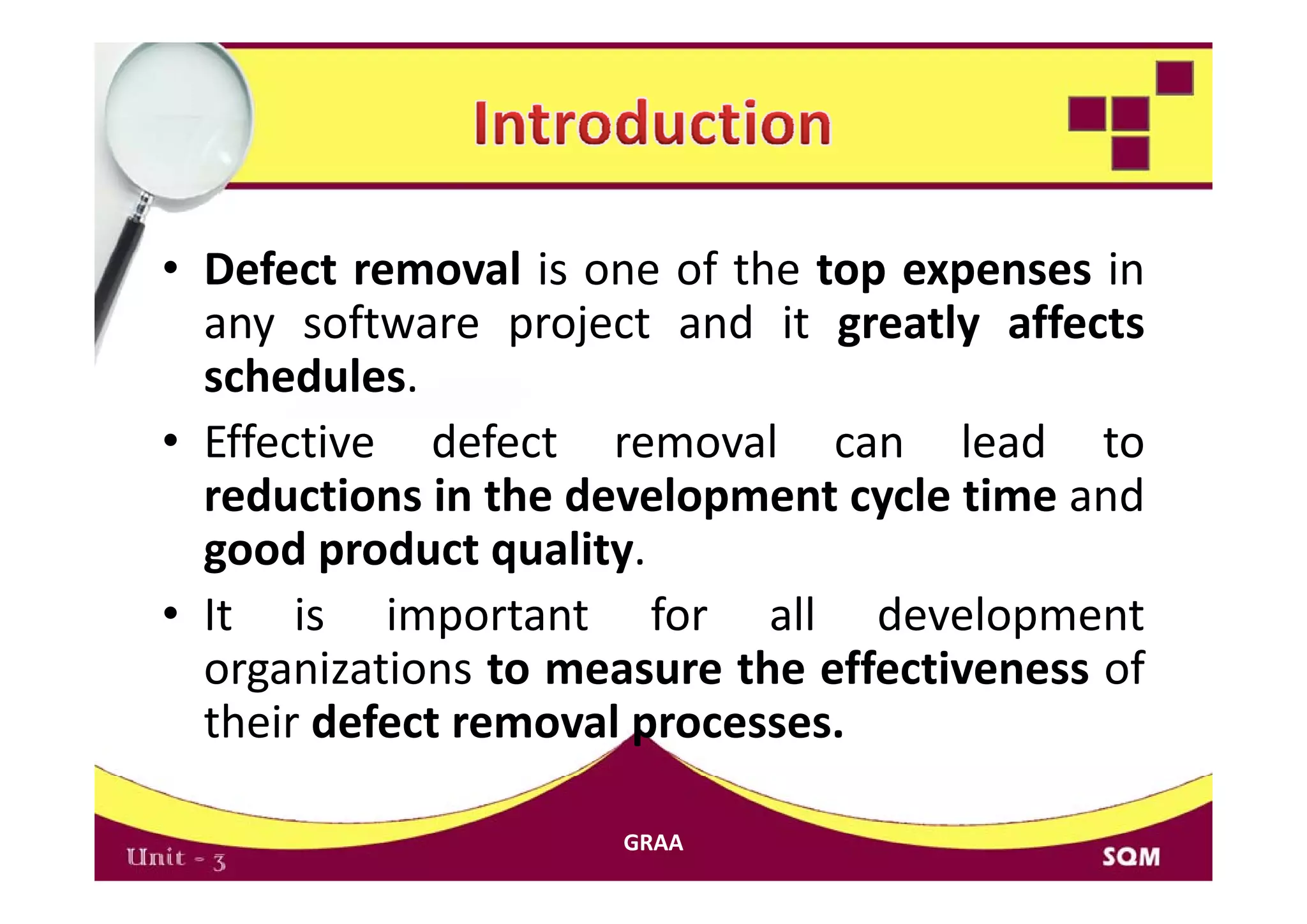 Introduction

• Defect removal is one of the top expenses in any software project and it greatly affects schedules.

• Effective defect removal can lead to reductions in the development cycle time and good product quality.

• It is important for all development organizations to measure the effectiveness of their defect removal processes.

Unit - 3

GRAA

SQM